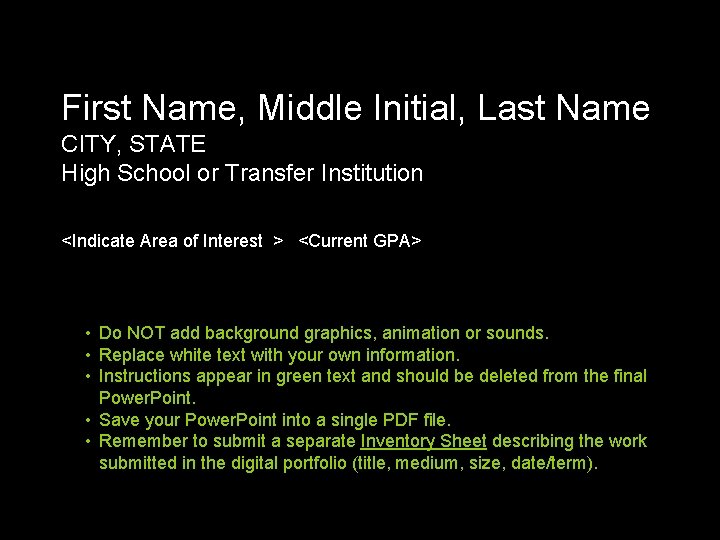 First Name, Middle Initial, Last Name
CITY, STATE
High School or Transfer Institution

<Indicate Area of Interest > <Current GPA>

• Do NOT add background graphics, animation or sounds.
• Replace white text with your own information.
• Instructions appear in green text and should be deleted from the final PowerPoint.
• Save your PowerPoint into a single PDF file.
• Remember to submit a separate Inventory Sheet describing the work submitted in the digital portfolio (title, medium, size, date/term).